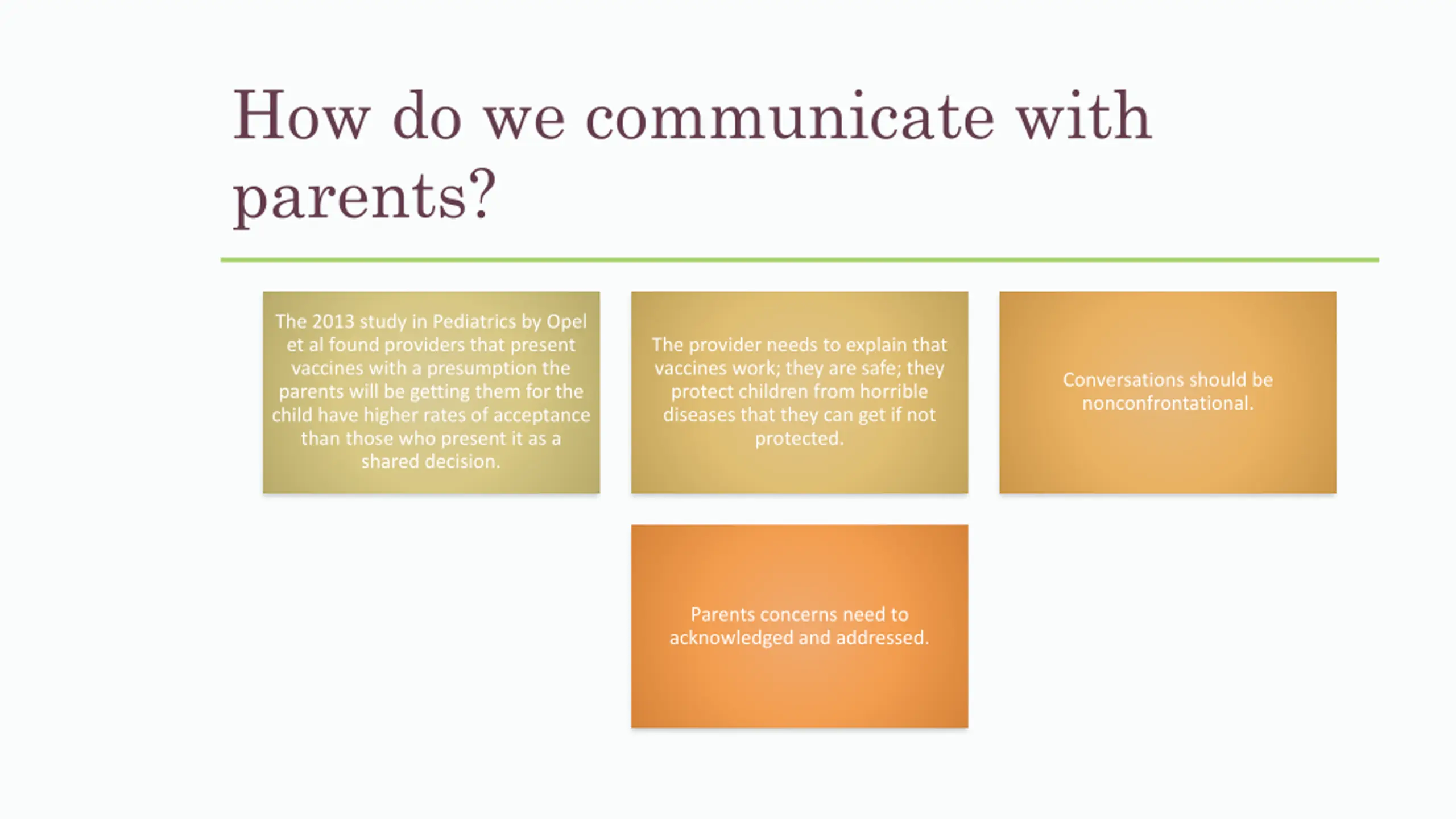 How do we communicate with parents?

The 2013 study in Pediatrics by Opel et al found providers that present vaccines with a presumption the parents will be getting them for the child have higher rates of acceptance than those who present it as a shared decision.

The provider needs to explain that vaccines work; they are safe; they protect children from horrible diseases that they can get if not protected.

Conversations should be nonconfrontational.

Parents concerns need to acknowledged and addressed.